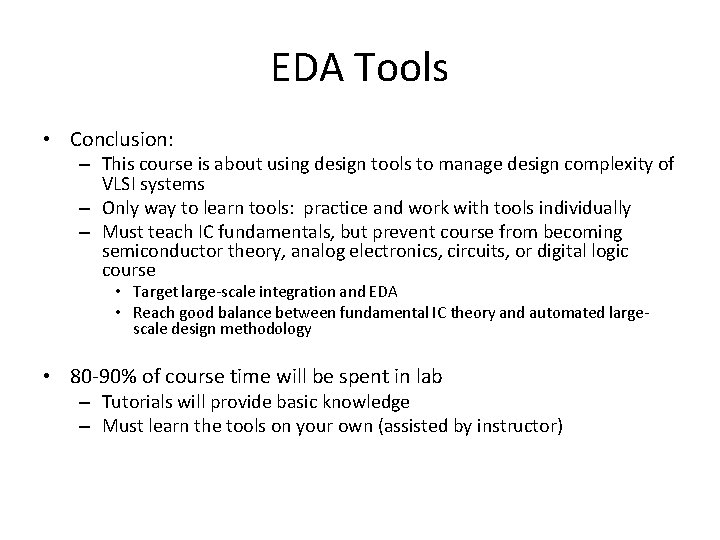 EDA Tools

• Conclusion:
– This course is about using design tools to manage design complexity of VLSI systems
– Only way to learn tools: practice and work with tools individually
– Must teach IC fundamentals, but prevent course from becoming semiconductor theory, analog electronics, circuits, or digital logic course
• Target large-scale integration and EDA
• Reach good balance between fundamental IC theory and automated large-scale design methodology

• 80-90% of course time will be spent in lab
– Tutorials will provide basic knowledge
– Must learn the tools on your own (assisted by instructor)